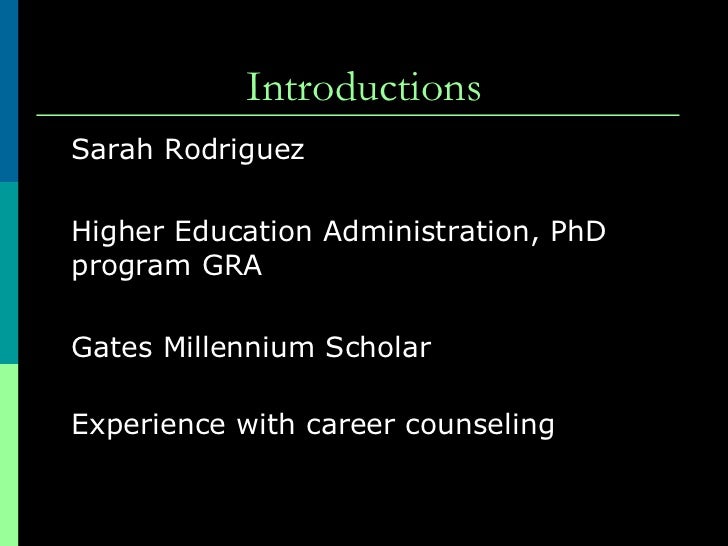 Introductions

Sarah Rodriguez

Higher Education Administration, PhD program GRA

Gates Millennium Scholar

Experience with career counseling